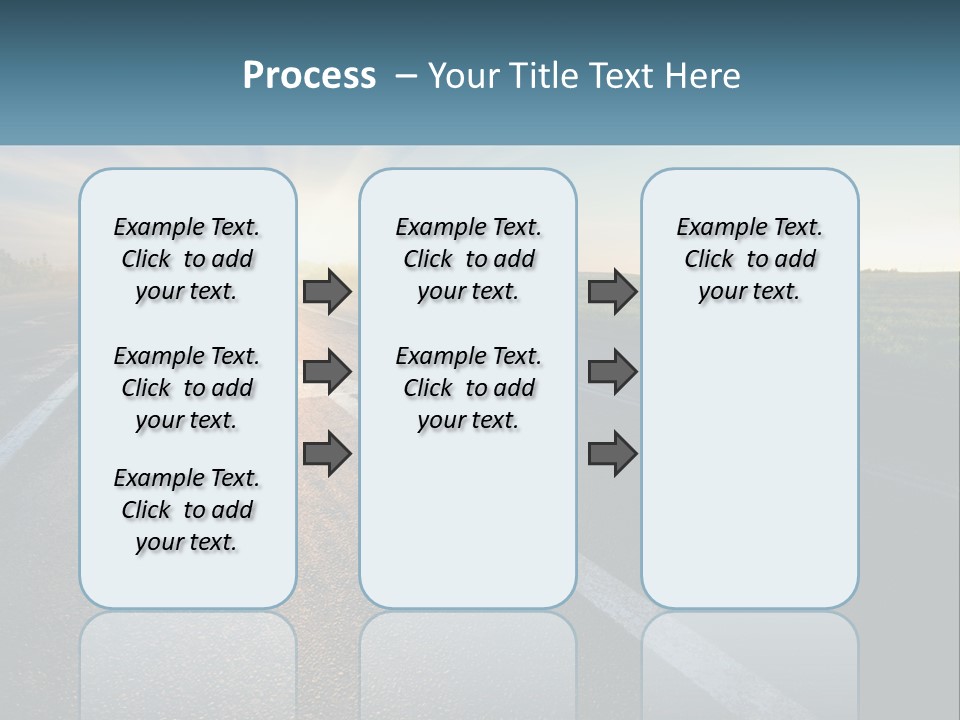 Process – Your Title Text Here

Example Text. Click to add your text.

Example Text. Click to add your text.

Example Text. Click to add your text.

Example Text. Click to add your text.

Example Text. Click to add your text.

Example Text. Click to add your text.